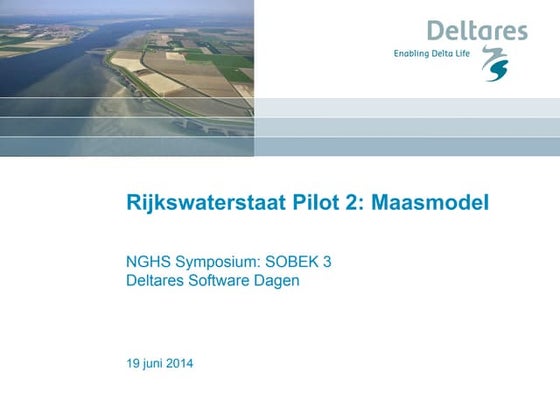 Deltares
Enabling Delta Life

Rijkswaterstaat Pilot 2: Maasmodel

NGHS Symposium: SOBEK 3
Deltares Software Dagen

19 juni 2014